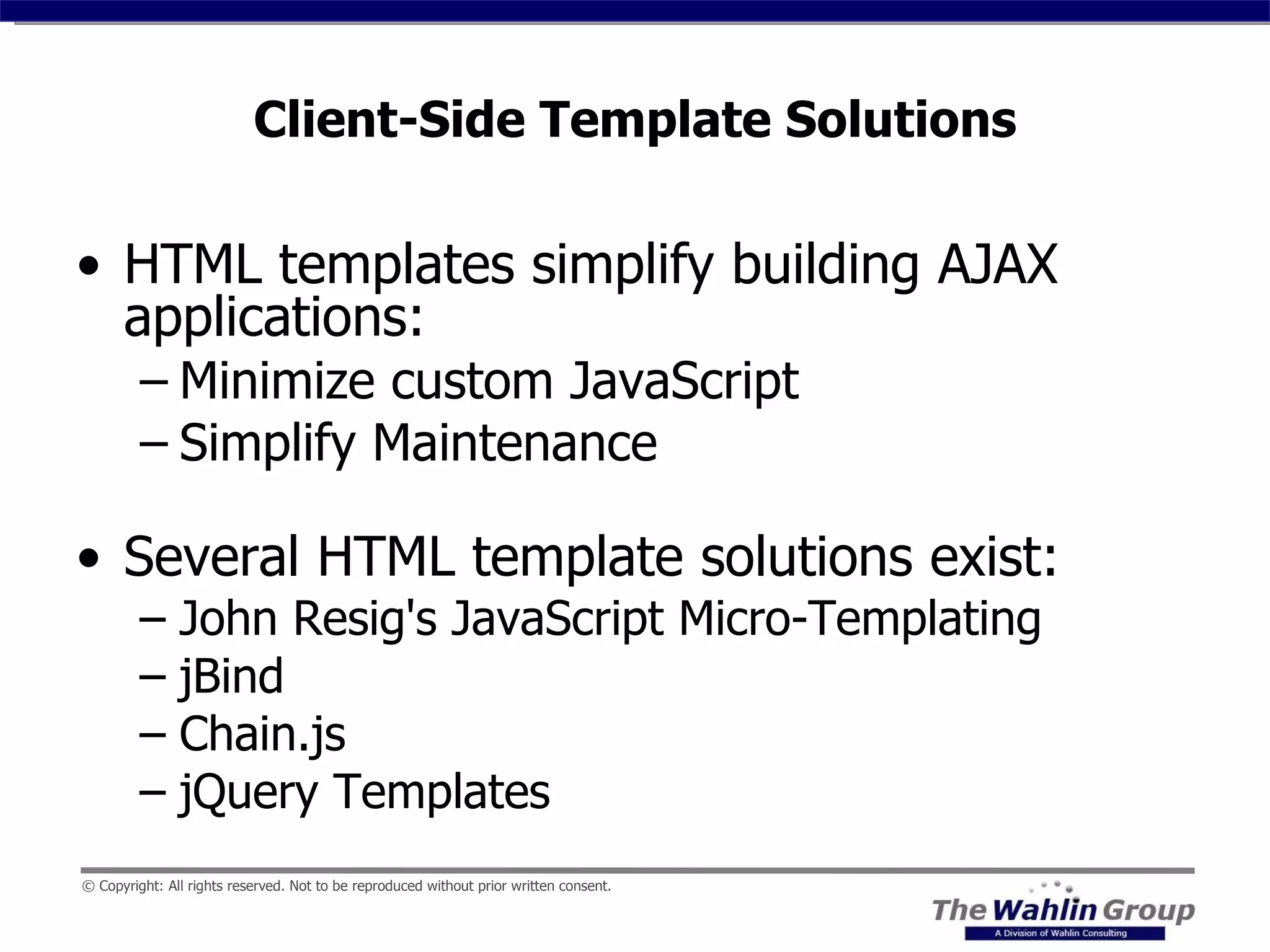 Client-Side Template Solutions

• HTML templates simplify building AJAX applications:
– Minimize custom JavaScript
– Simplify Maintenance

• Several HTML template solutions exist:
– John Resig's JavaScript Micro-Templating
– jBind
– Chain.js
– jQuery Templates

© Copyright: All rights reserved. Not to be reproduced without prior written consent.

The Wahlin Group
A Division of Wahlin Consulting